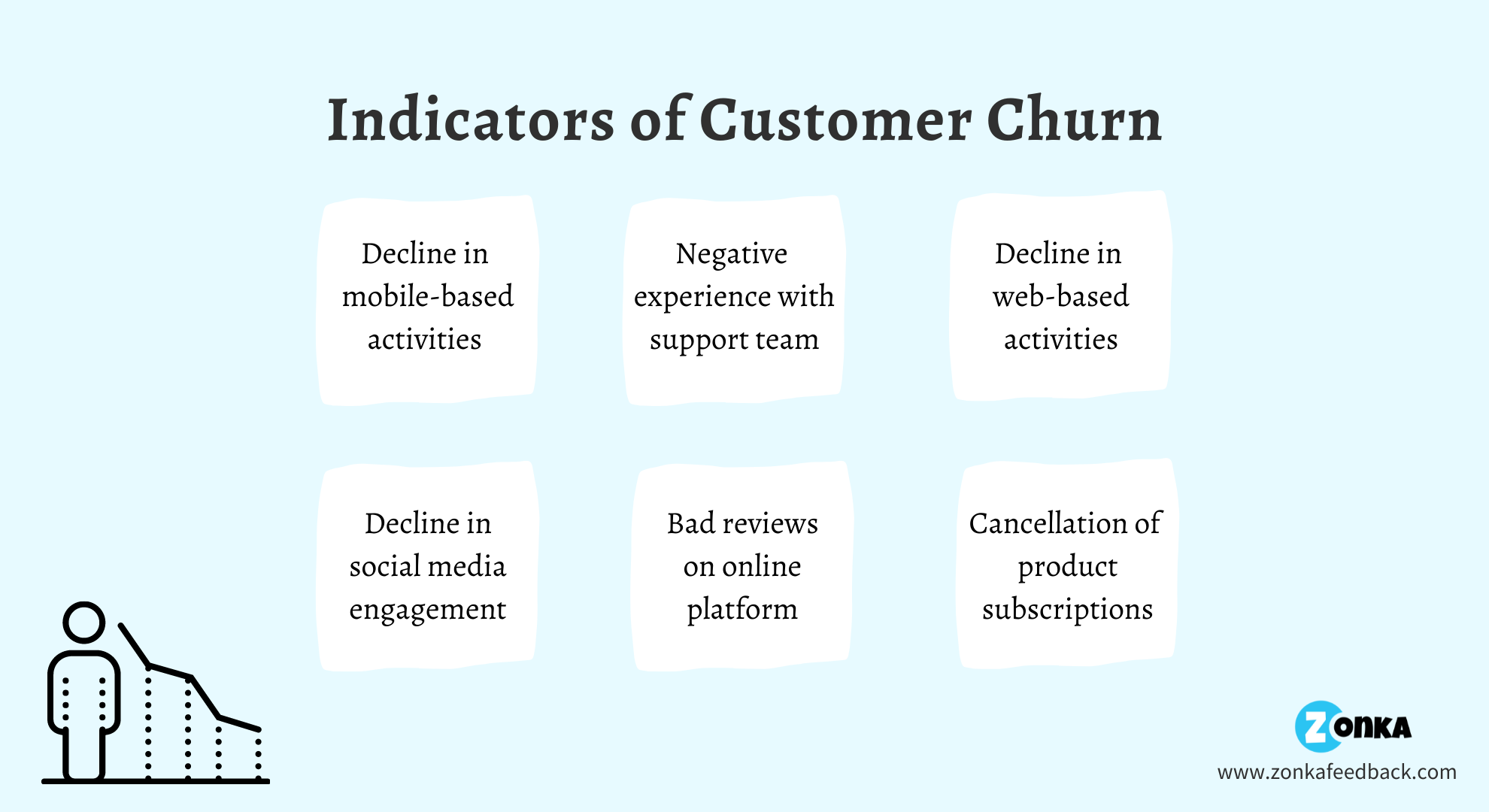 Indicators of Customer Churn

Decline in mobile-based activities

Negative experience with support team

Decline in web-based activities

Decline in social media engagement

Bad reviews on online platform

Cancellation of product subscriptions

ZONKA
www.zonkafeedback.com